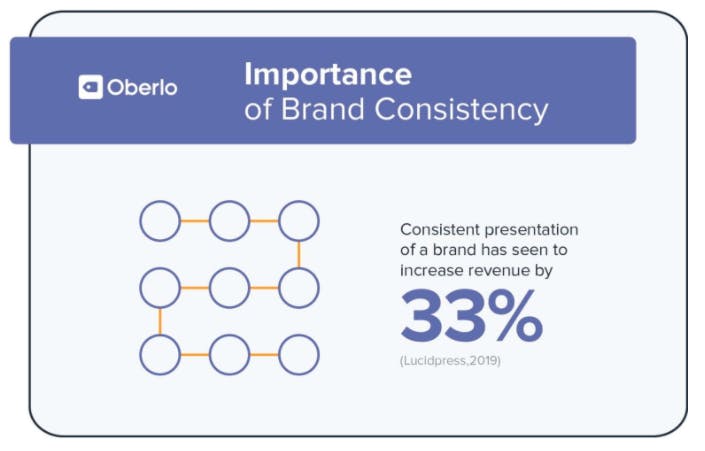 Oberlo

Importance of Brand Consistency

Consistent presentation of a brand has seen to increase revenue by

33%

(Lucidpress,2019)